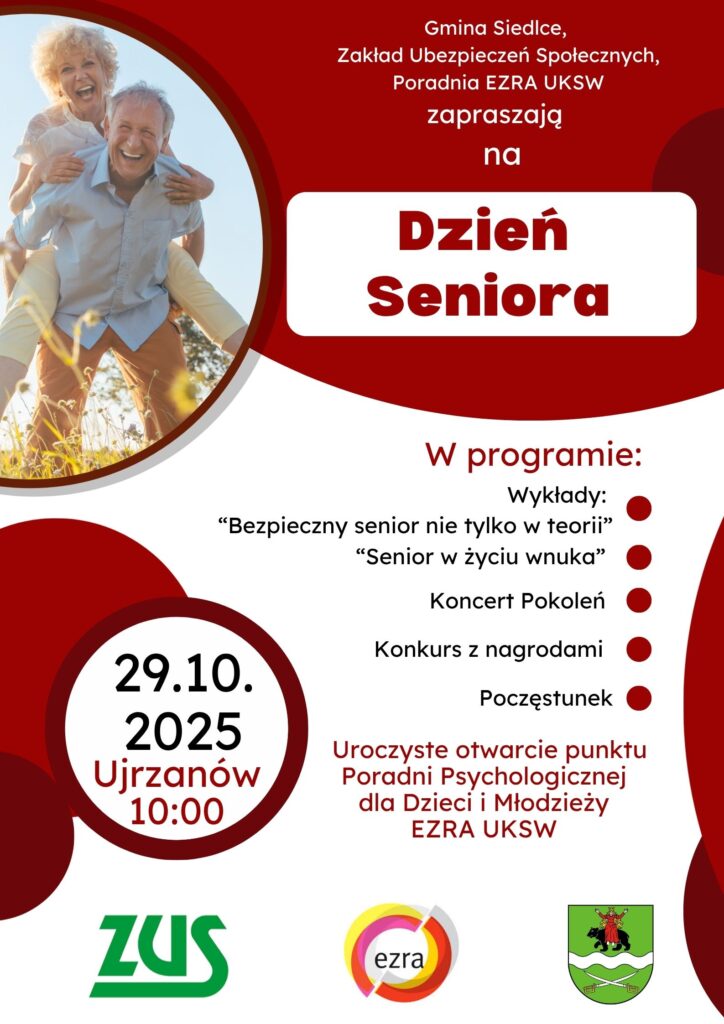 Gmina Siedlce,
Zakład Ubezpieczeń Społecznych,
Poradnia EZRA UKSW
zapraszają
na

Dzień Seniora

W programie:

Wykłady:
“Bezpieczny senior nie tylko w teorii”
“Senior w życiu wnuka”

Koncert Pokoleń

Konkurs z nagrodami

Poczęstunek

29.10.
2025
Ujrzanów
10:00

Uroczyste otwarcie punktu Poradni Psychologicznej dla Dzieci i Młodzieży EZRA UKSW

ZUS

ezra